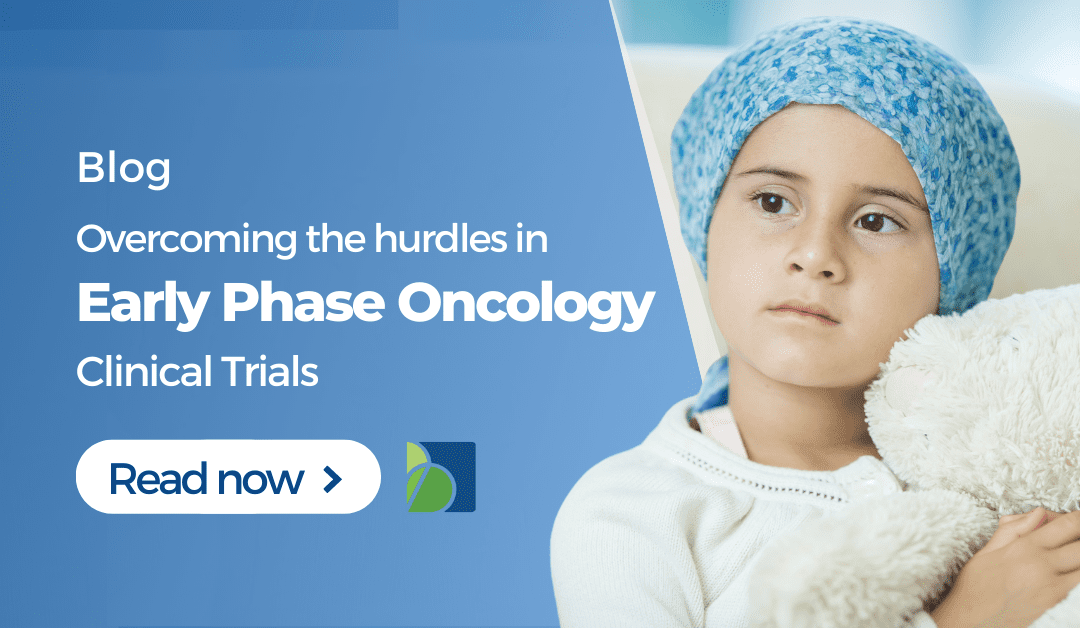 Blog

Overcoming the hurdles in

Early Phase Oncology

Clinical Trials

Read now >